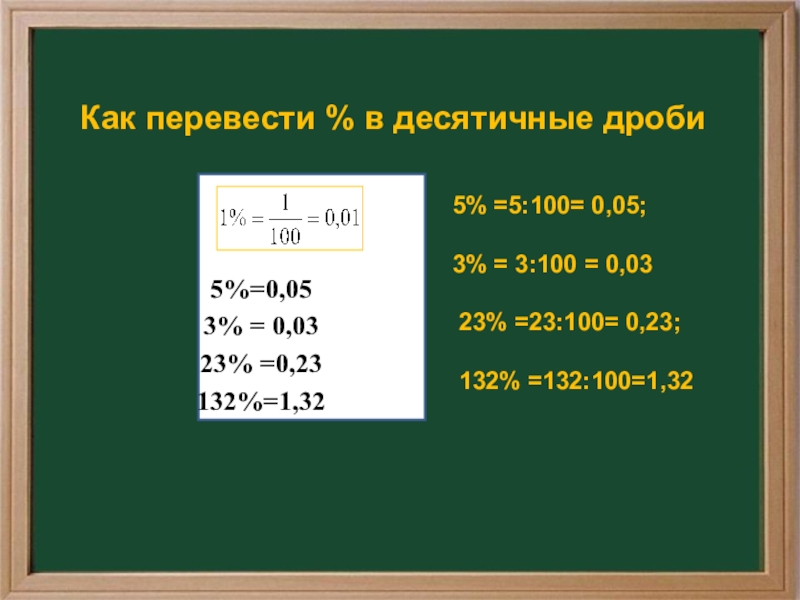 Как перевести % в десятичные дроби

$1\% = \frac{1}{100} = 0{,}01$

5%=0,05

3% = 0,03

23% =0,23

132%=1,32

5% =5:100= 0,05;

3% = 3:100 = 0,03

23% =23:100= 0,23;

132% =132:100=1,32